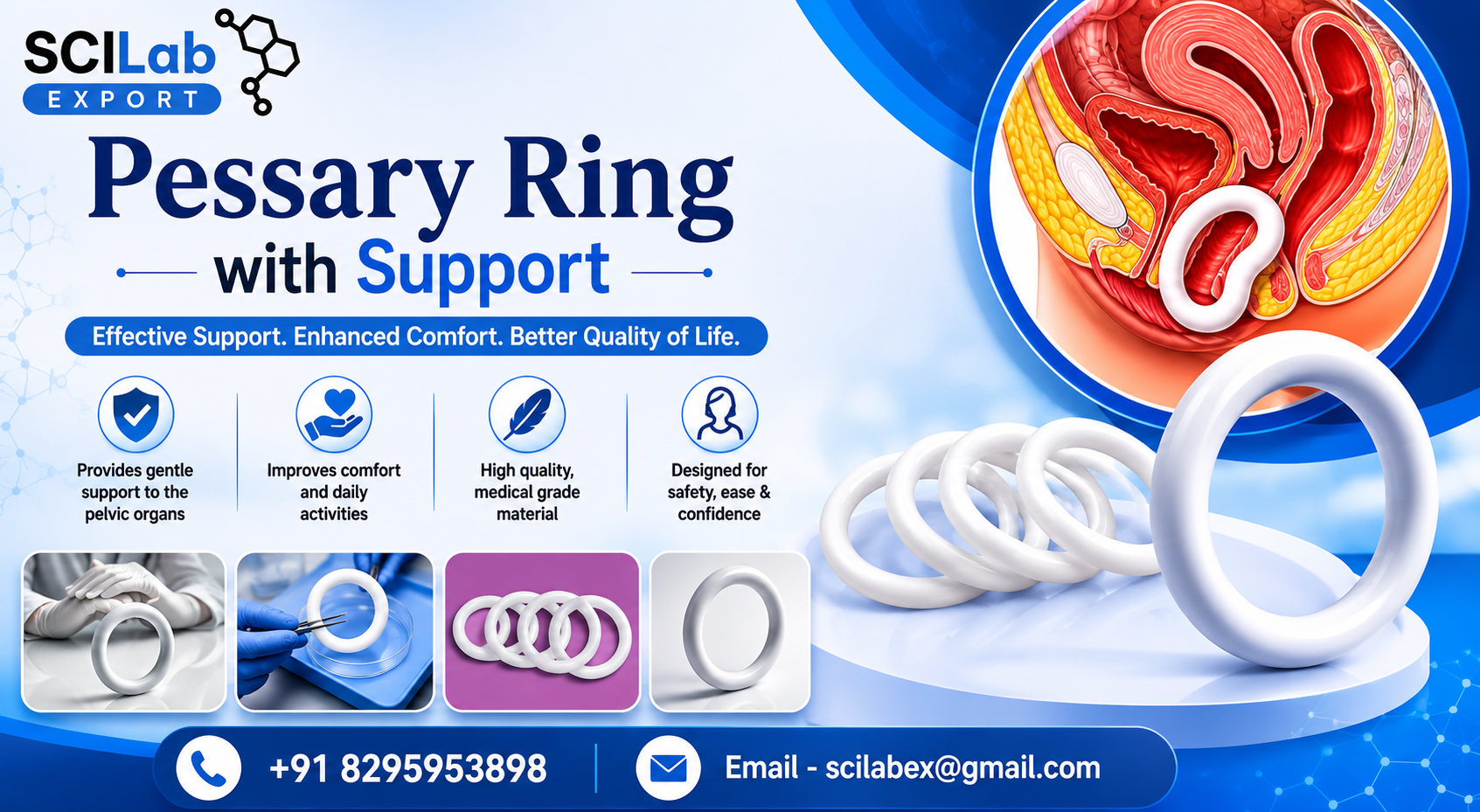 SCILab
EXPORT

Pessary Ring
with Support

Effective Support. Enhanced Comfort. Better Quality of Life.

Provides gentle support to the pelvic organs

Improves comfort and daily activities

High quality, medical grade material

Designed for safety, ease & confidence

+91 8295953898

Email - scilabex@gmail.com